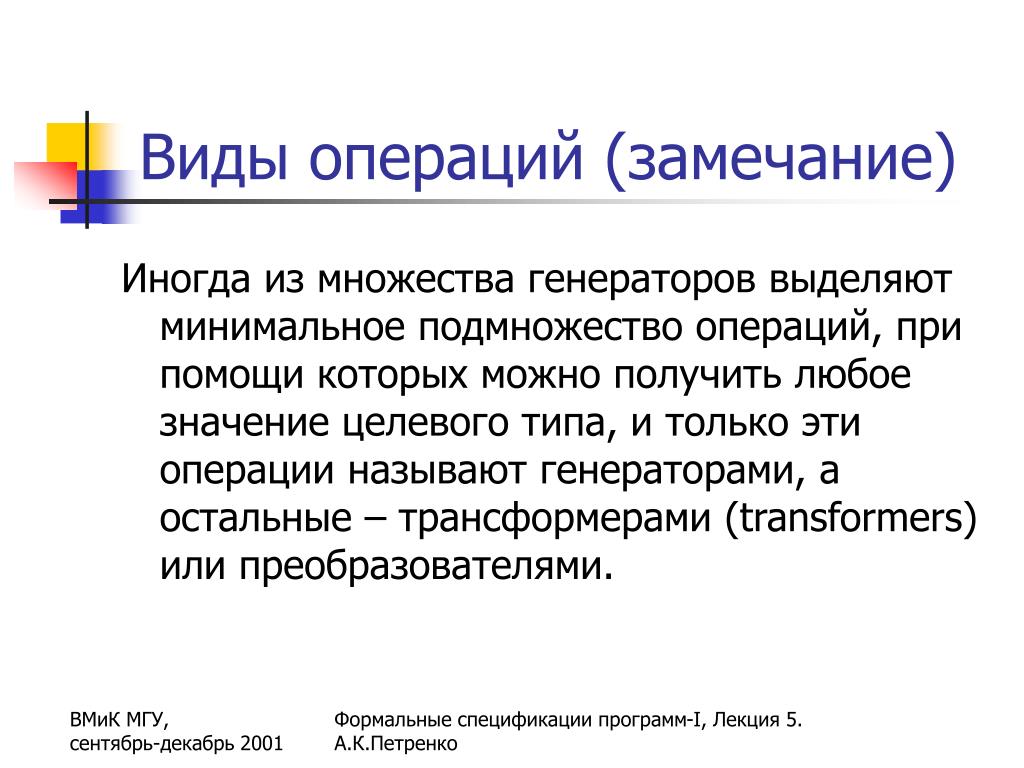 Виды операций (замечание)

Иногда из множества генераторов выделяют минимальное подмножество операций, при помощи которых можно получить любое значение целевого типа, и только эти операции называют генераторами, а остальные – трансформерами (transformers) или преобразователями.

ВМиК МГУ, сентябрь-декабрь 2001

Формальные спецификации программ-I, Лекция 5. А.К.Петренко